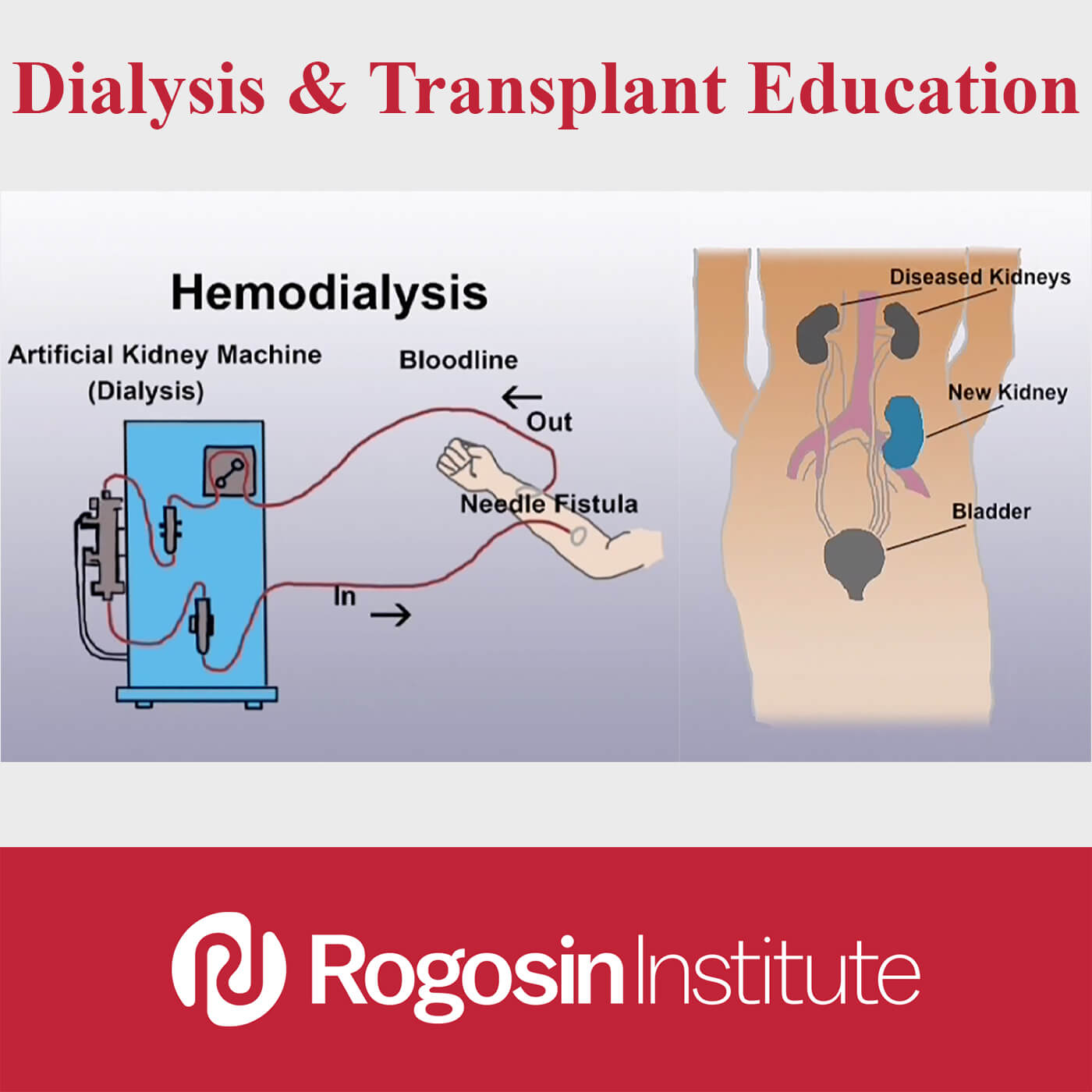 Dialysis & Transplant Education

Hemodialysis

Artificial Kidney Machine (Dialysis)

Bloodline

Out

Needle Fistula

In

Diseased Kidneys

New Kidney

Bladder

Rogosin Institute